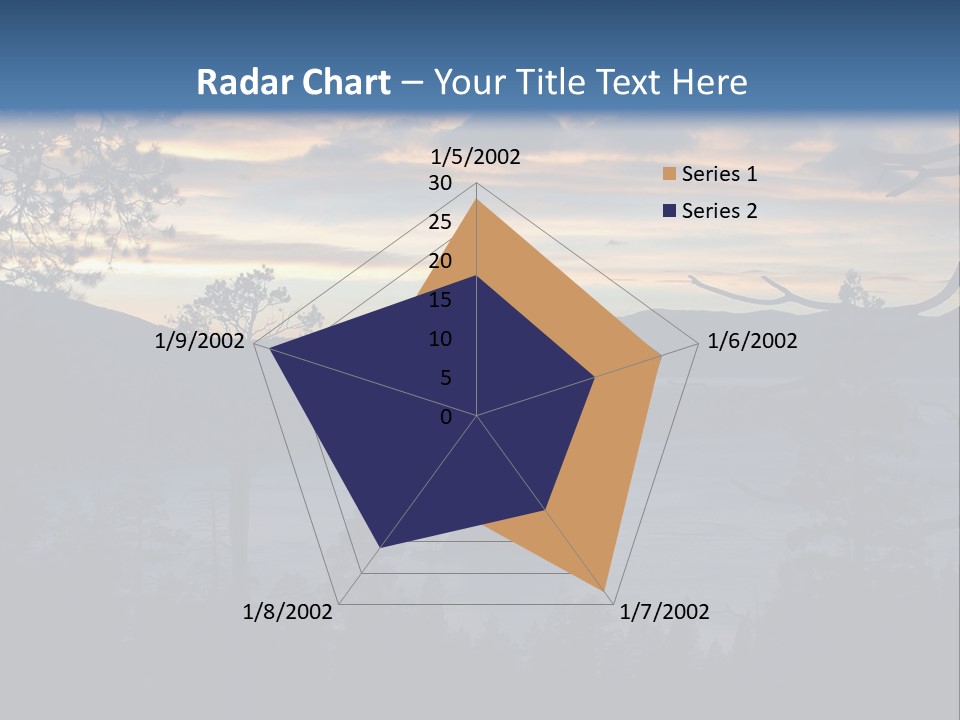 Radar Chart – Your Title Text Here

1/5/2002
30
25
20
15
10
5
0
1/6/2002
1/7/2002
1/8/2002
1/9/2002

Series 1
Series 2